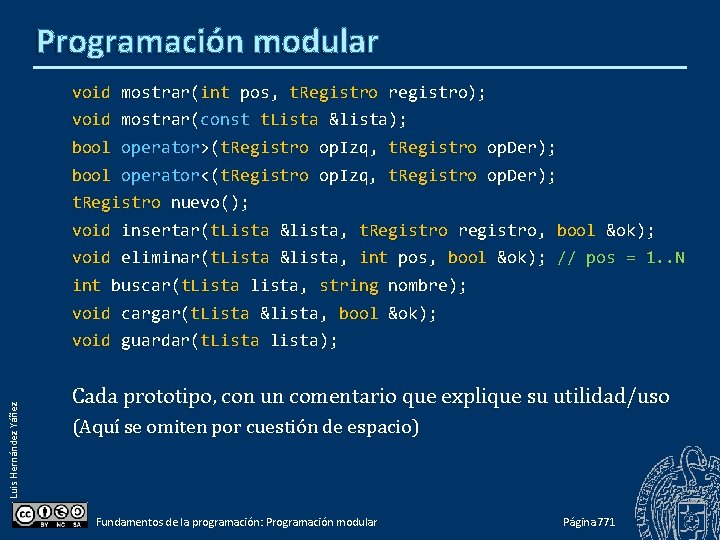 Programación modular

void mostrar(int pos, tRegistro registro);
void mostrar(const tLista &lista);
bool operator>(tRegistro opIzq, tRegistro opDer);
bool operator<(tRegistro opIzq, tRegistro opDer);
tRegistro nuevo();
void insertar(tLista &lista, tRegistro registro, bool &ok);
void eliminar(tLista &lista, int pos, bool &ok); // pos = 1..N
int buscar(tLista lista, string nombre);
void cargar(tLista &lista, bool &ok);
void guardar(tLista lista);

Cada prototipo, con un comentario que explique su utilidad/uso
(Aquí se omiten por cuestión de espacio)

Luis Hernández Yáñez

BY NC SA

Fundamentos de la programación: Programación modular

Página 771